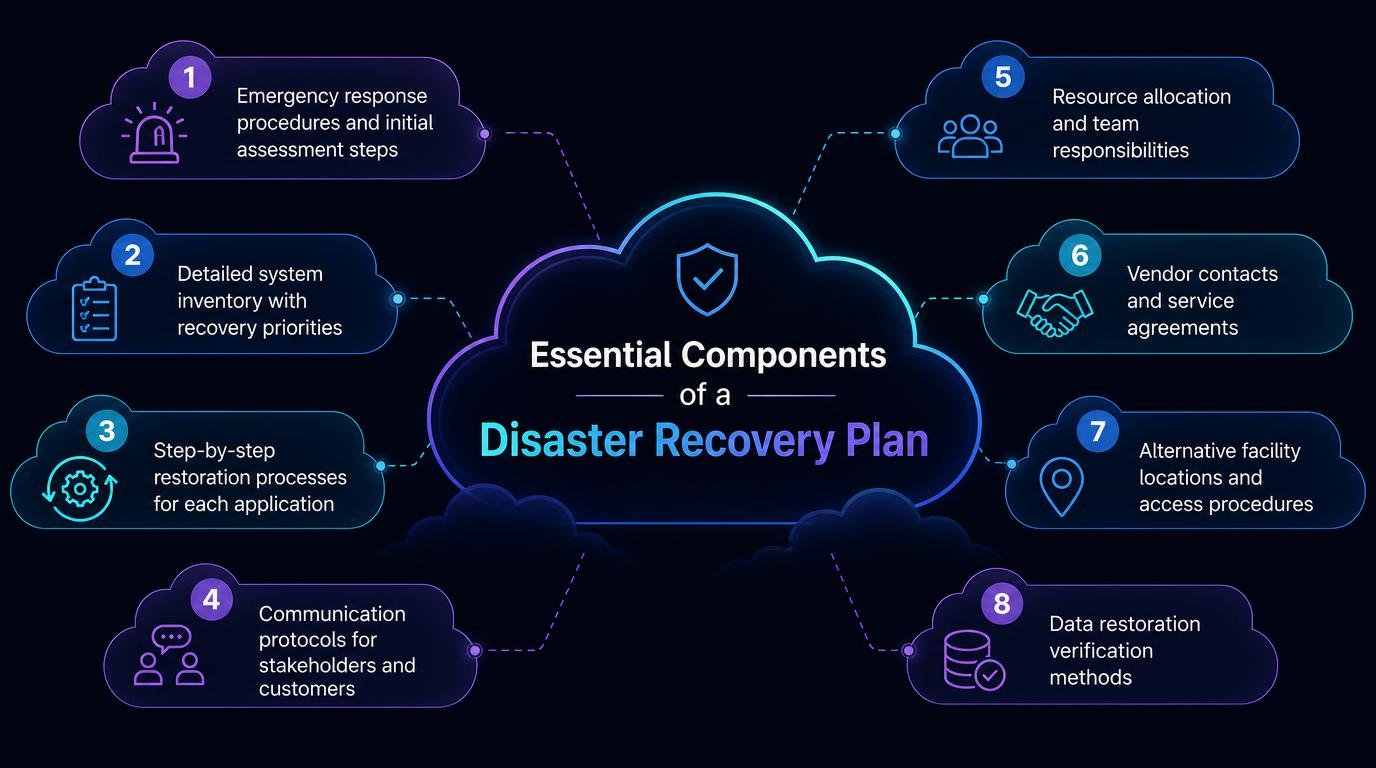 Essential Components
of a
Disaster Recovery Plan

1
Emergency response procedures and initial assessment steps

2
Detailed system inventory with recovery priorities

3
Step-by-step restoration processes for each application

4
Communication protocols for stakeholders and customers

5
Resource allocation and team responsibilities

6
Vendor contacts and service agreements

7
Alternative facility locations and access procedures

8
Data restoration verification methods